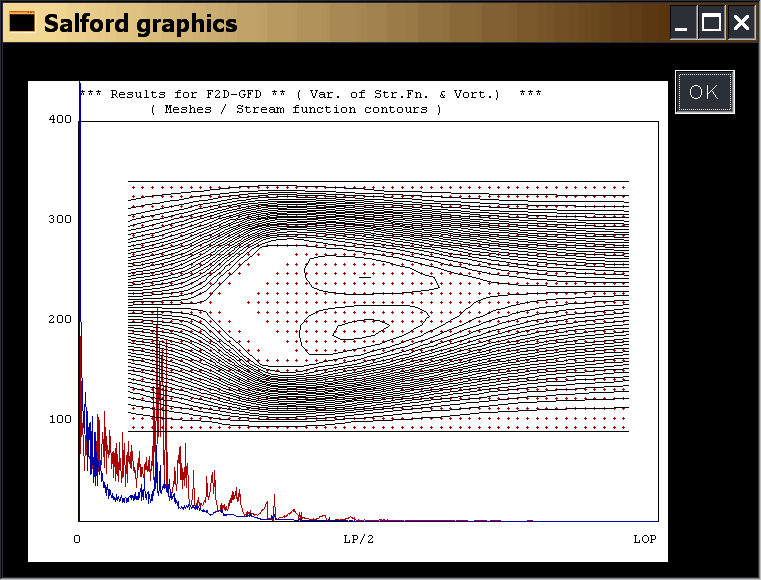 Salford graphics

OK

*** Results for F2D-GFD ** ( Var. of Str.Fn. & Vort.) ***
( Meshes / Stream function contours )

400
300
200
100

0
LP/2
LOP